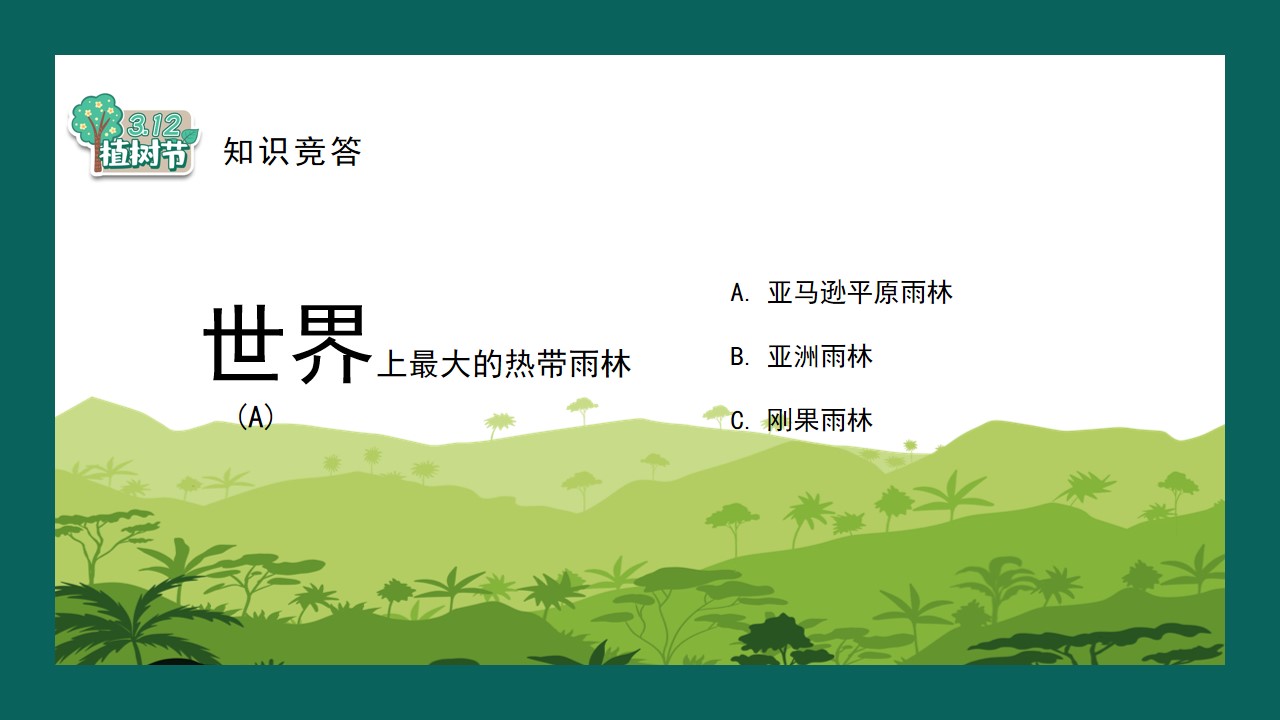 3.12
植树节

知识竞答

世界上最大的热带雨林
（A）

A. 亚马逊平原雨林

B. 亚洲雨林

C. 刚果雨林